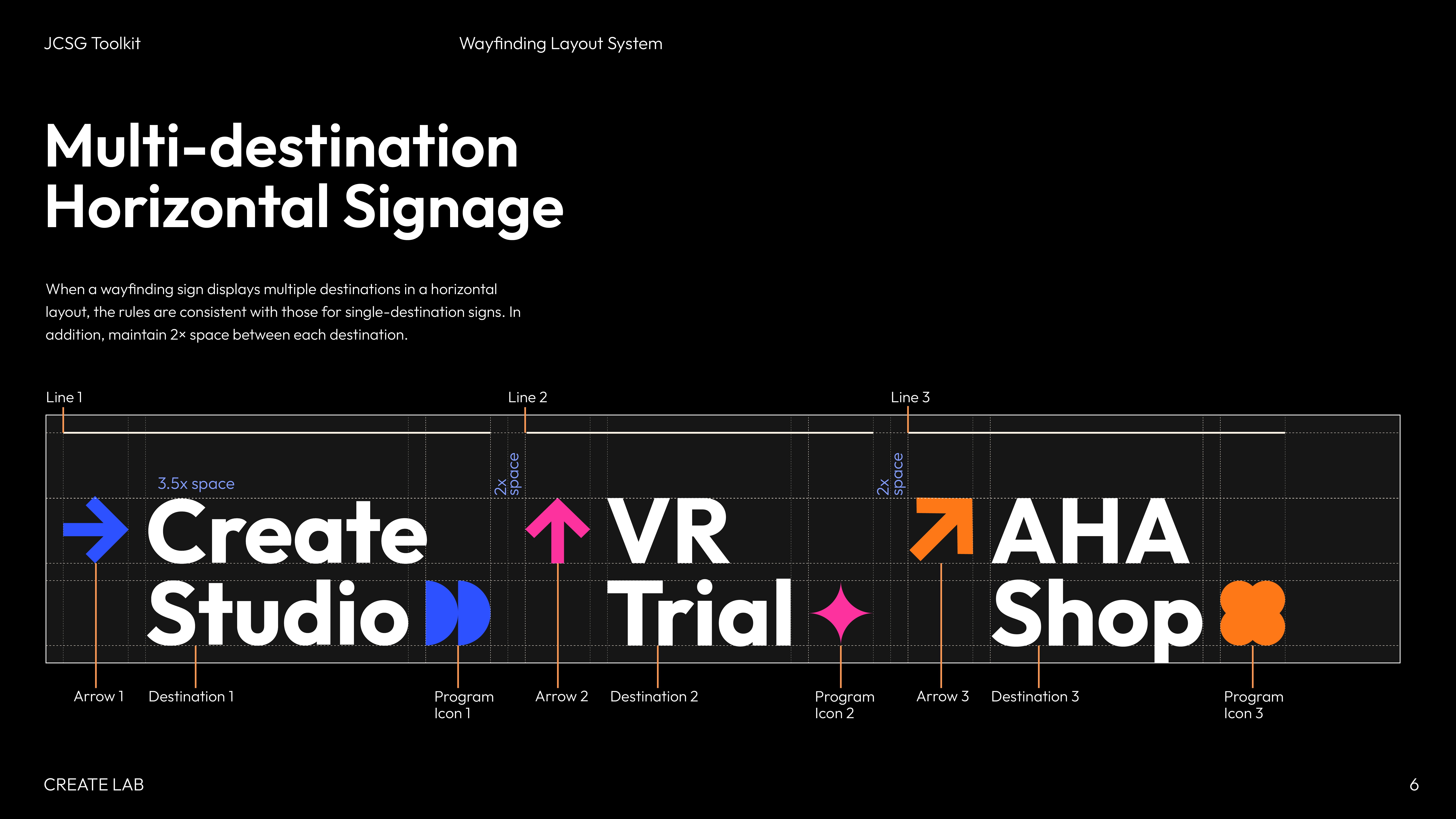 JCSG Toolkit

Wayfinding Layout System

Multi-destination Horizontal Signage

When a wayfinding sign displays multiple destinations in a horizontal layout, the rules are consistent with those for single-destination signs. In addition, maintain 2× space between each destination.

Line 1

Line 2

Line 3

3.5x space

2x space

2x space

Create Studio

VR Trial

AHA Shop

Arrow 1

Destination 1

Program Icon 1

Arrow 2

Destination 2

Program Icon 2

Arrow 3

Destination 3

Program Icon 3

CREATE LAB

6